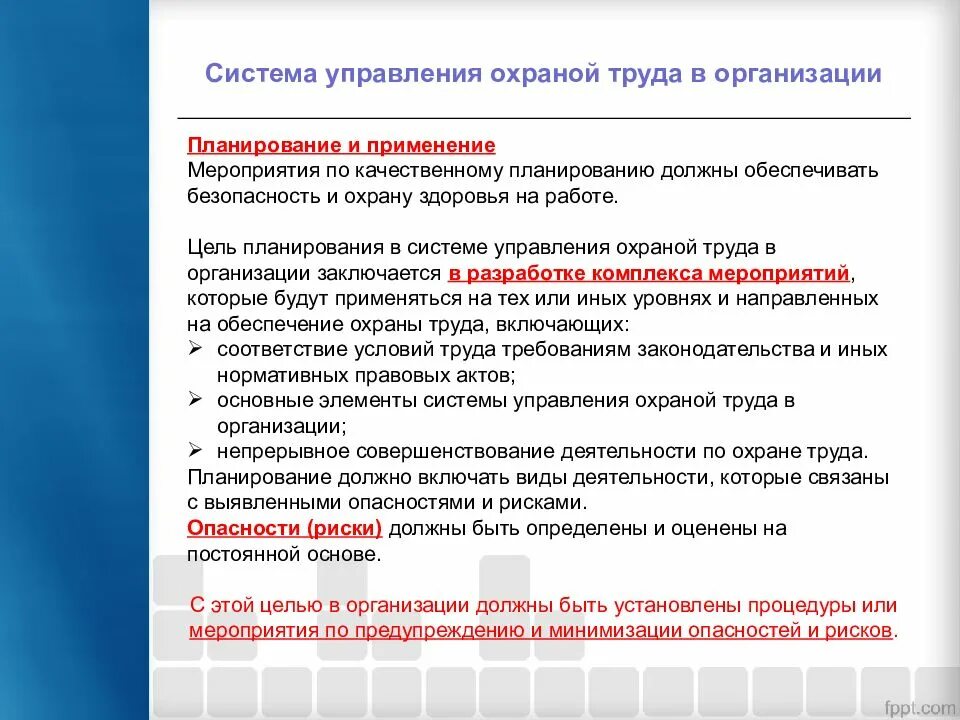 Система управления охраной труда в организации

Планирование и применение
Мероприятия по качественному планированию должны обеспечивать безопасность и охрану здоровья на работе.

Цель планирования в системе управления охраной труда в организации заключается в разработке комплекса мероприятий, которые будут применяться на тех или иных уровнях и направленных на обеспечение охраны труда, включающих:
➢ соответствие условий труда требованиям законодательства и иных нормативных правовых актов;
➢ основные элементы системы управления охраной труда в организации;
➢ непрерывное совершенствование деятельности по охране труда.
Планирование должно включать виды деятельности, которые связаны с выявленными опасностями и рисками.
Опасности (риски) должны быть определены и оценены на постоянной основе.

С этой целью в организации должны быть установлены процедуры или мероприятия по предупреждению и минимизации опасностей и рисков.

fppt.com